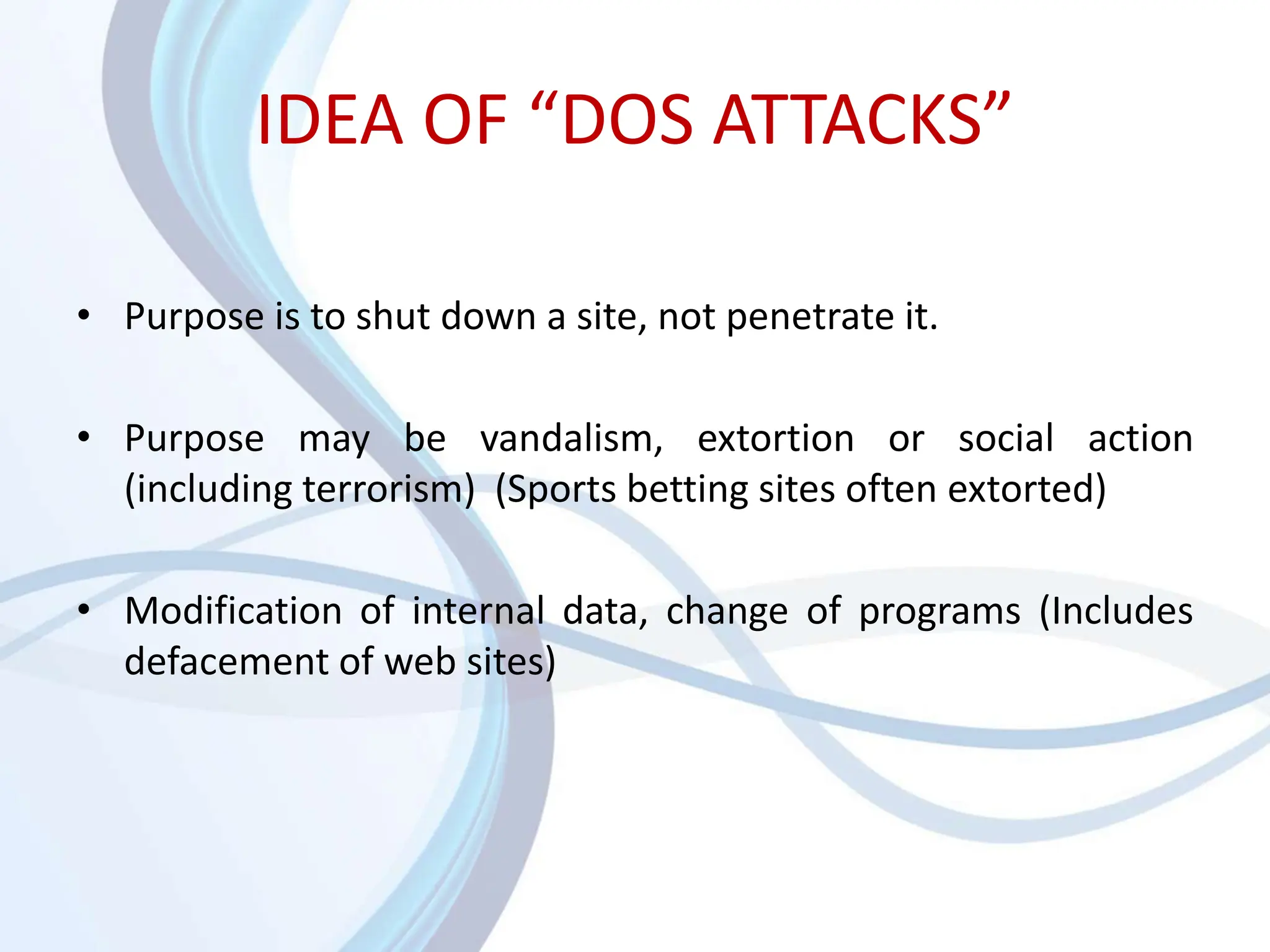 IDEA OF “DOS ATTACKS”

• Purpose is to shut down a site, not penetrate it.

• Purpose may be vandalism, extortion or social action (including terrorism) (Sports betting sites often extorted)

• Modification of internal data, change of programs (Includes defacement of web sites)